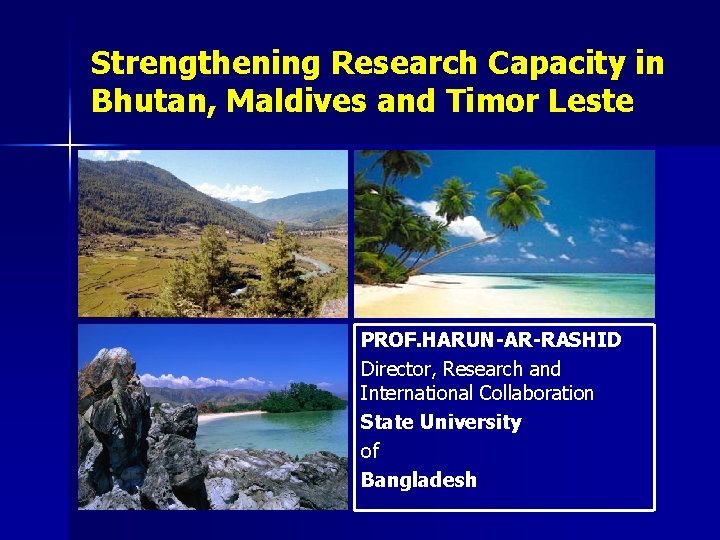 Strengthening Research Capacity in Bhutan, Maldives and Timor Leste

PROF.HARUN-AR-RASHID
Director, Research and International Collaboration
State University
of
Bangladesh